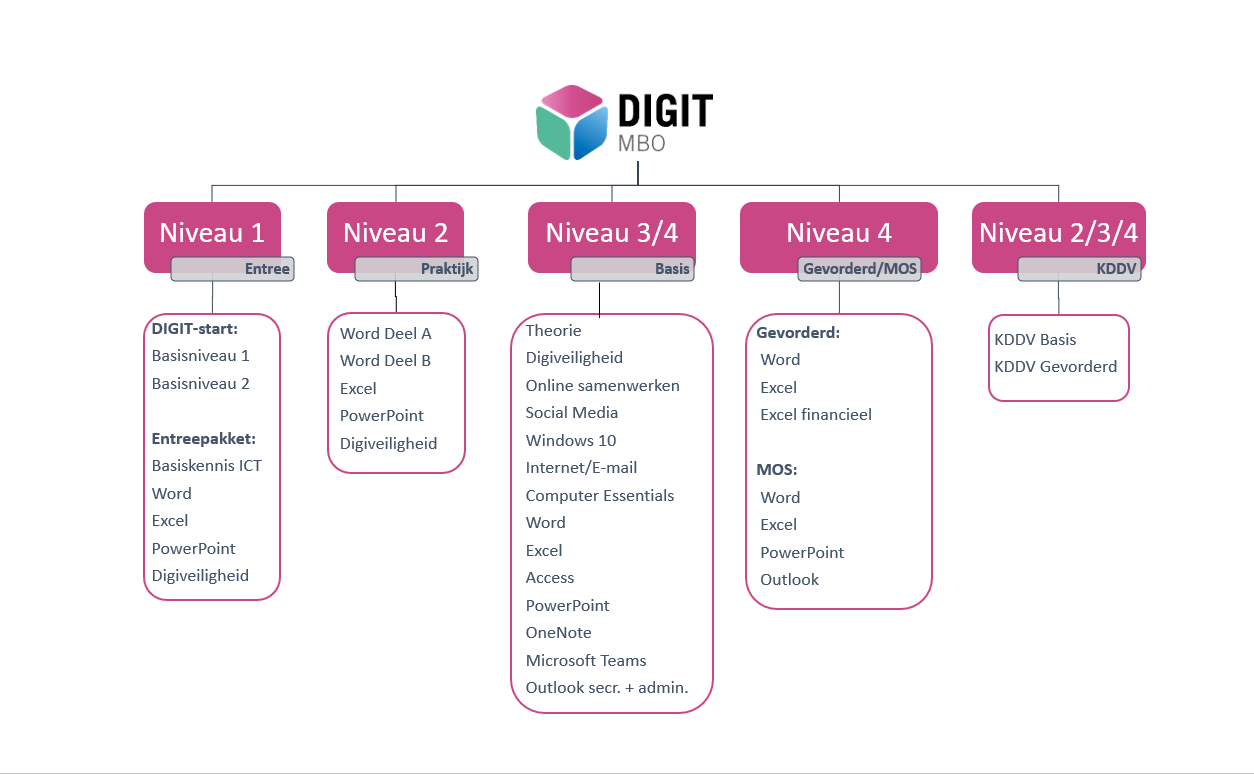 DIGIT
MBO

Niveau 1
Entree

DIGIT-start:
Basisniveau 1
Basisniveau 2

Entreepakket:
Basiskennis ICT
Word
Excel
PowerPoint
Digiveiligheid

Niveau 2
Praktijk

Word Deel A
Word Deel B
Excel
PowerPoint
Digiveiligheid

Niveau 3/4
Basis

Theorie
Digiveiligheid
Online samenwerken
Social Media
Windows 10
Internet/E-mail
Computer Essentials
Word
Excel
Access
PowerPoint
OneNote
Microsoft Teams
Outlook secr. + admin.

Niveau 4
Gevorderd/MOS

Gevorderd:
Word
Excel
Excel financieel

MOS:
Word
Excel
PowerPoint
Outlook

Niveau 2/3/4
KDDV

KDDV Basis
KDDV Gevorderd